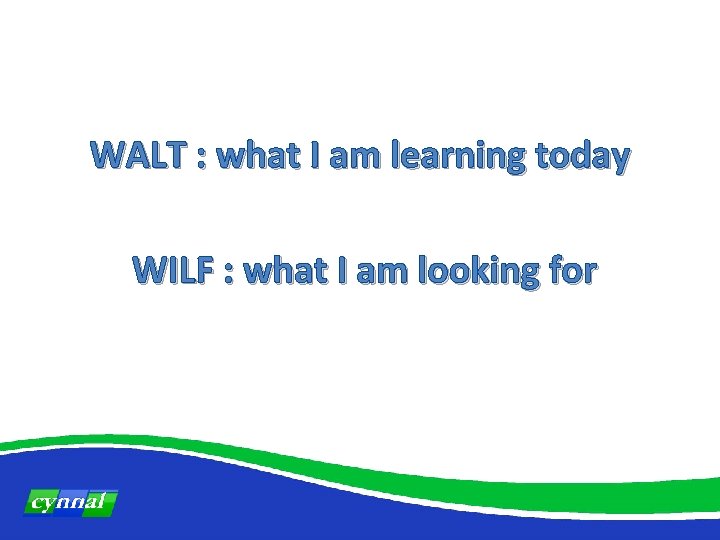 WALT : what I am learning today

WILF : what I am looking for

cynnal